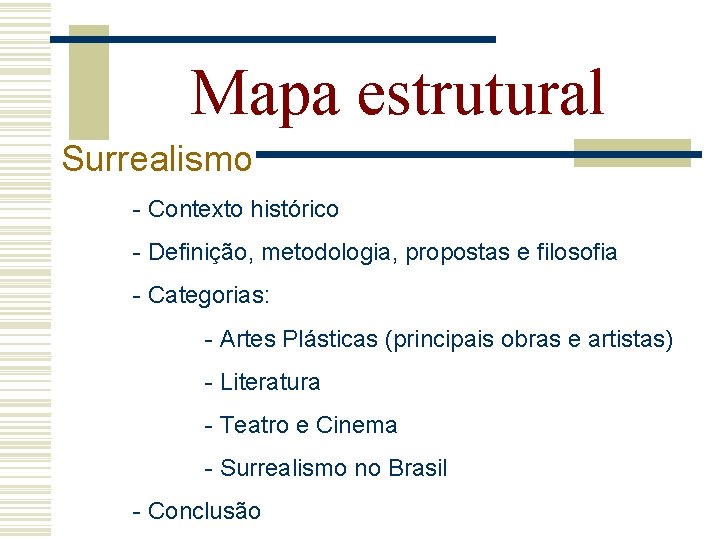 Mapa estrutural

Surrealismo

- Contexto histórico

- Definição, metodologia, propostas e filosofia

- Categorias:

- Artes Plásticas (principais obras e artistas)

- Literatura

- Teatro e Cinema

- Surrealismo no Brasil

- Conclusão